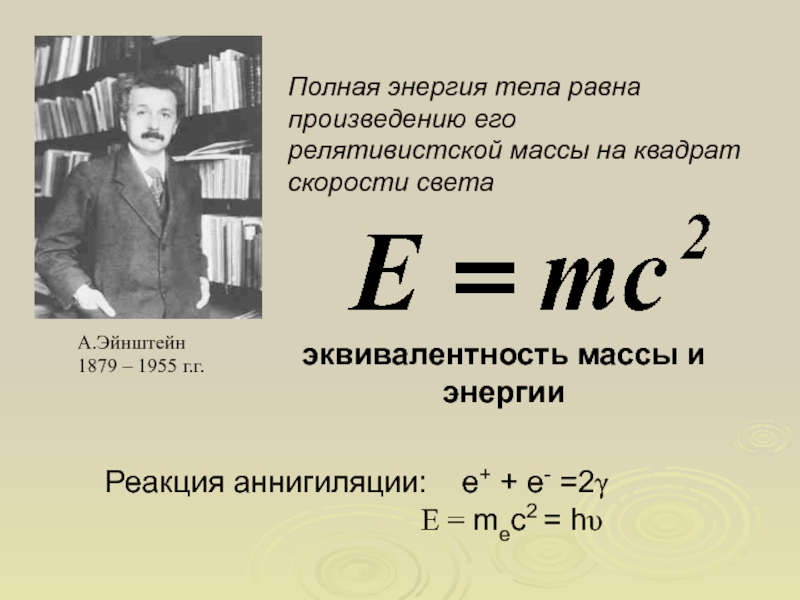 Полная энергия тела равна произведению его релятивистской массы на квадрат скорости света

$E = mc^2$

А.Эйнштейн
1879 – 1955 г.г.

эквивалентность массы и энергии

Реакция аннигиляции: $e^+ + e^- = 2\gamma$

$E = m_e c^2 = h\upsilon$